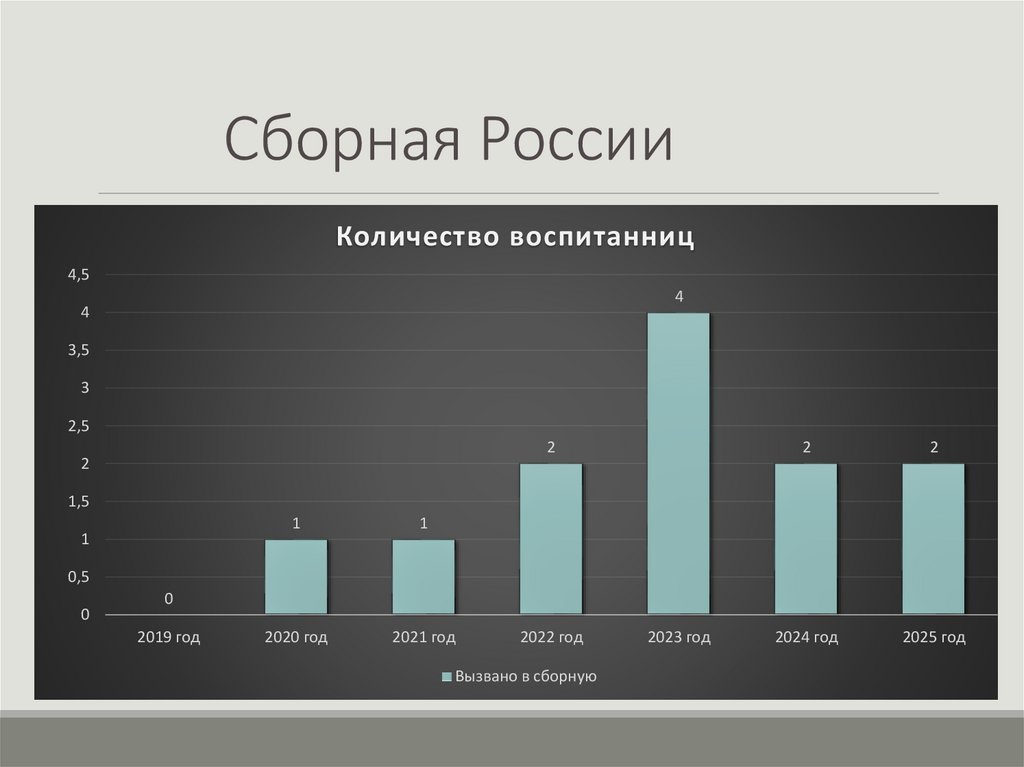 Сборная России

Количество воспитанниц

4,5
4
3,5
3
2,5
2
1,5
1
0,5
0

0
1
1
2
4
2
2

2019 год
2020 год
2021 год
2022 год
2023 год
2024 год
2025 год

Вызвано в сборную